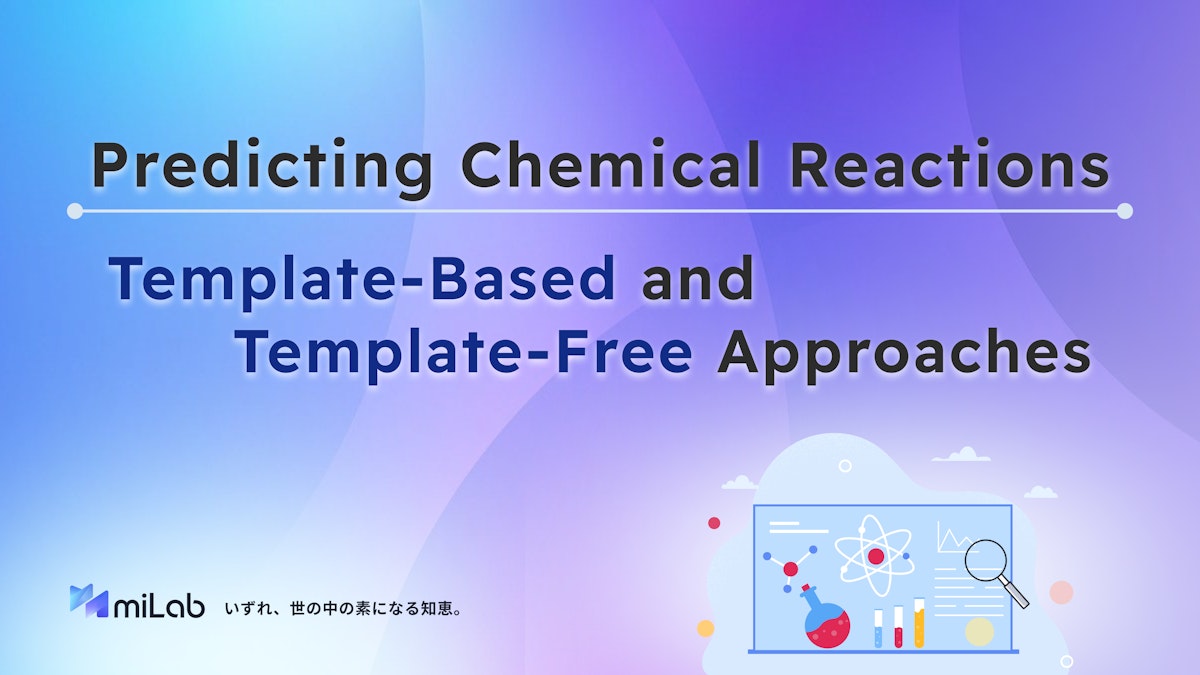 Predicting Chemical Reactions

Template-Based and Template-Free Approaches

miLab いずれ、世の中の素になる知恵。